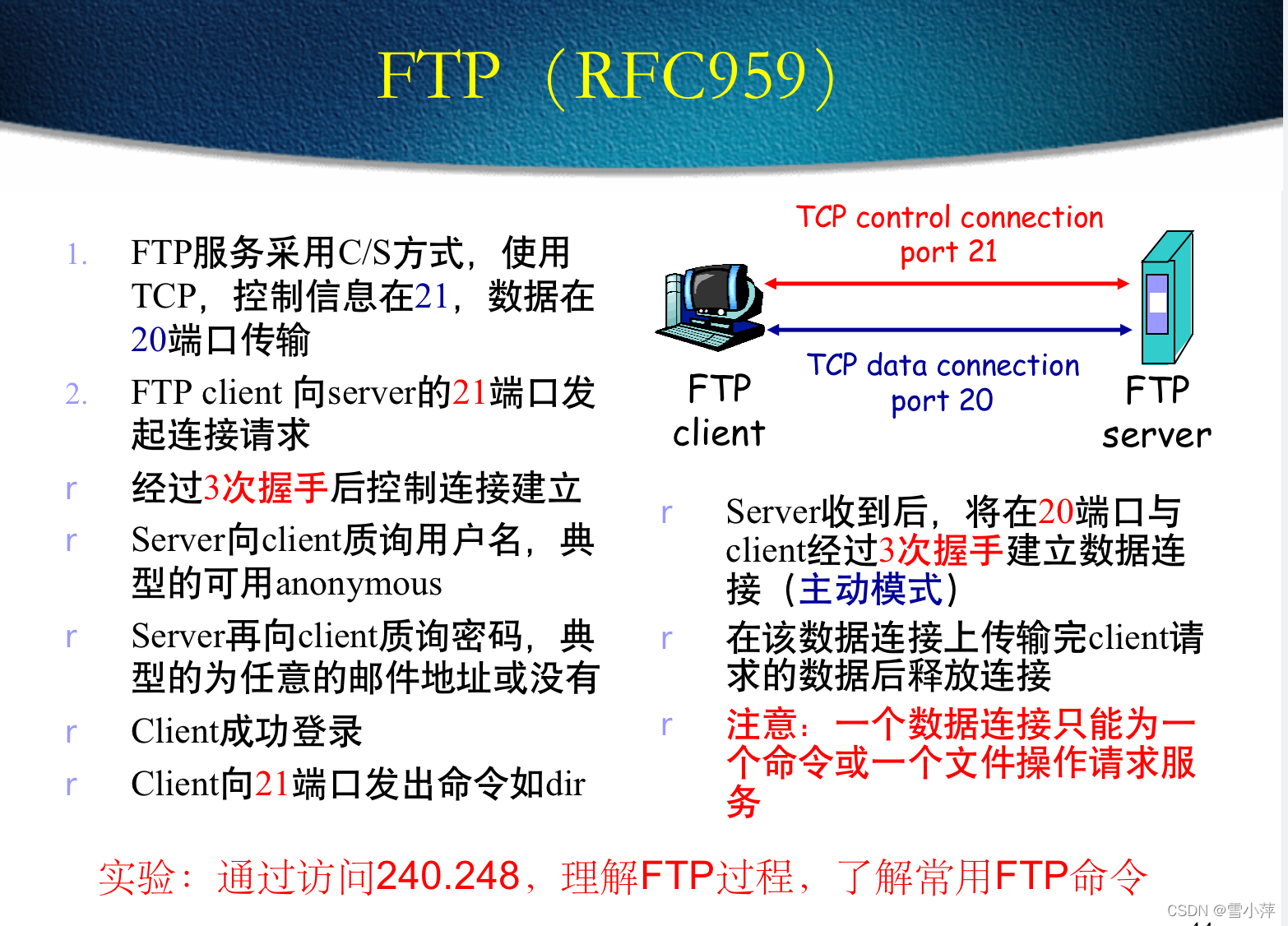 FTP（RFC959）

1. FTP服务采用C/S方式，使用TCP，控制信息在21，数据在20端口传输
2. FTP client 向server的21端口发起连接请求
r 经过3次握手后控制连接建立
r Server向client质询用户名，典型的可用anonymous
r Server再向client质询密码，典型的为任意的邮件地址或没有
r Client成功登录
r Client向21端口发出命令如dir

TCP control connection
port 21

TCP data connection
port 20

FTP client

FTP server

r Server收到后，将在20端口与client经过3次握手建立数据连接（主动模式）
r 在该数据连接上传输完client请求的数据后释放连接
r 注意：一个数据连接只能为一个命令或一个文件操作请求服务

实验：通过访问240.248，理解FTP过程，了解常用FTP命令

CSDN @雪小萍